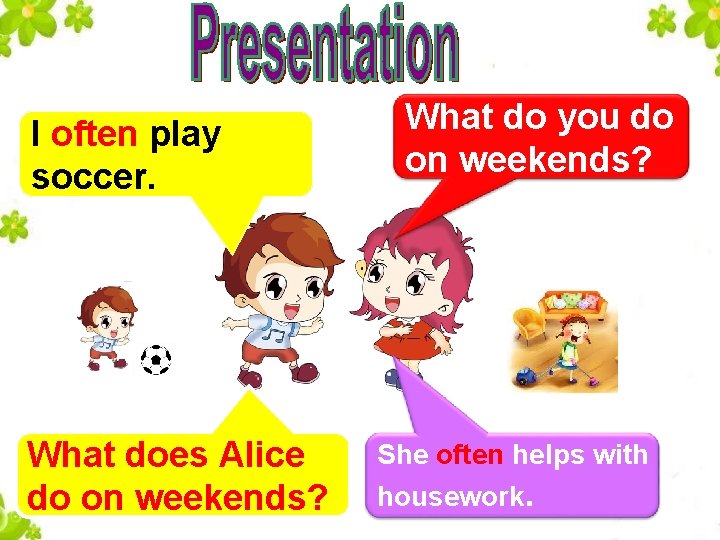 Presentation

I often play soccer.

What do you do on weekends?

What does Alice do on weekends?

She often helps with housework.